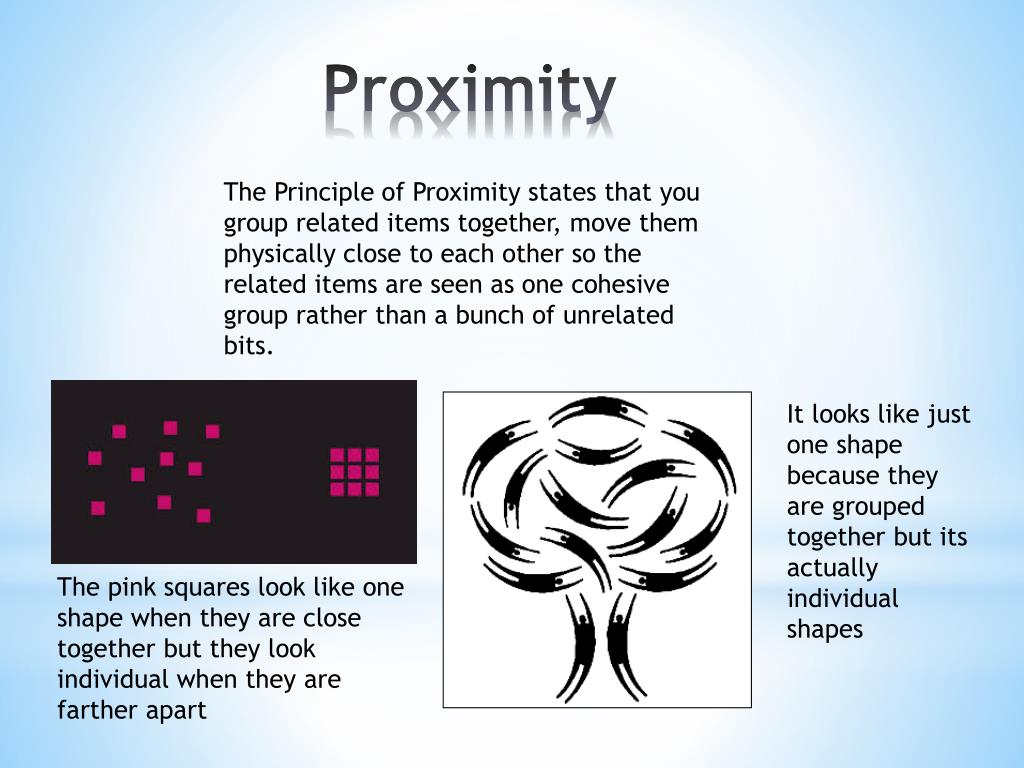 Proximity

The Principle of Proximity states that you group related items together, move them physically close to each other so the related items are seen as one cohesive group rather than a bunch of unrelated bits.

The pink squares look like one shape when they are close together but they look individual when they are farther apart

It looks like just one shape because they are grouped together but its actually individual shapes